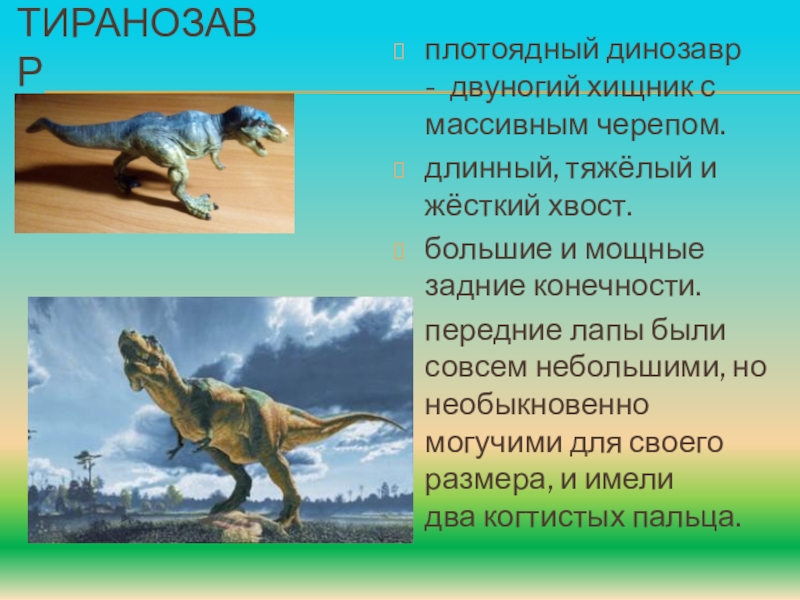 ТИРАНОЗАВР

плотоядный динозавр - двуногий хищник с массивным черепом.

длинный, тяжёлый и жёсткий хвост.

большие и мощные задние конечности.

передние лапы были совсем небольшими, но необыкновенно могучими для своего размера, и имели два когтистых пальца.